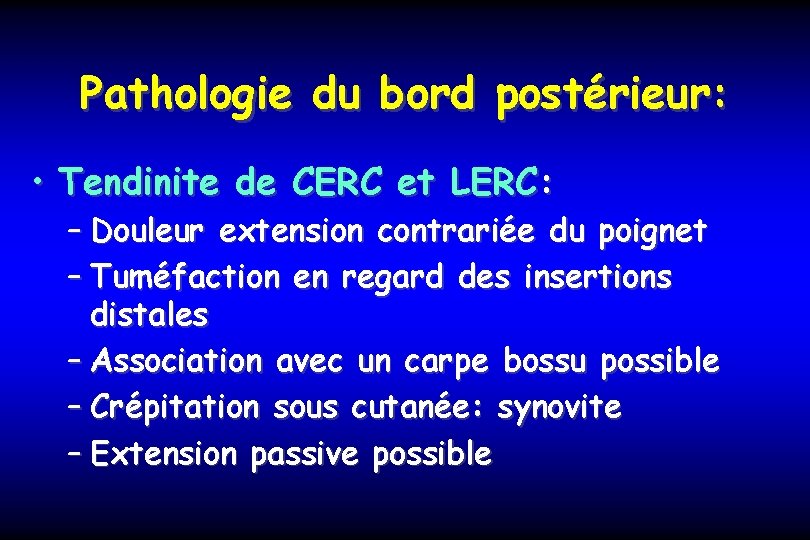 Pathologie du bord postérieur:

• Tendinite de CERC et LERC:
– Douleur extension contrariée du poignet
– Tuméfaction en regard des insertions distales
– Association avec un carpe bossu possible
– Crépitation sous cutanée: synovite
– Extension passive possible